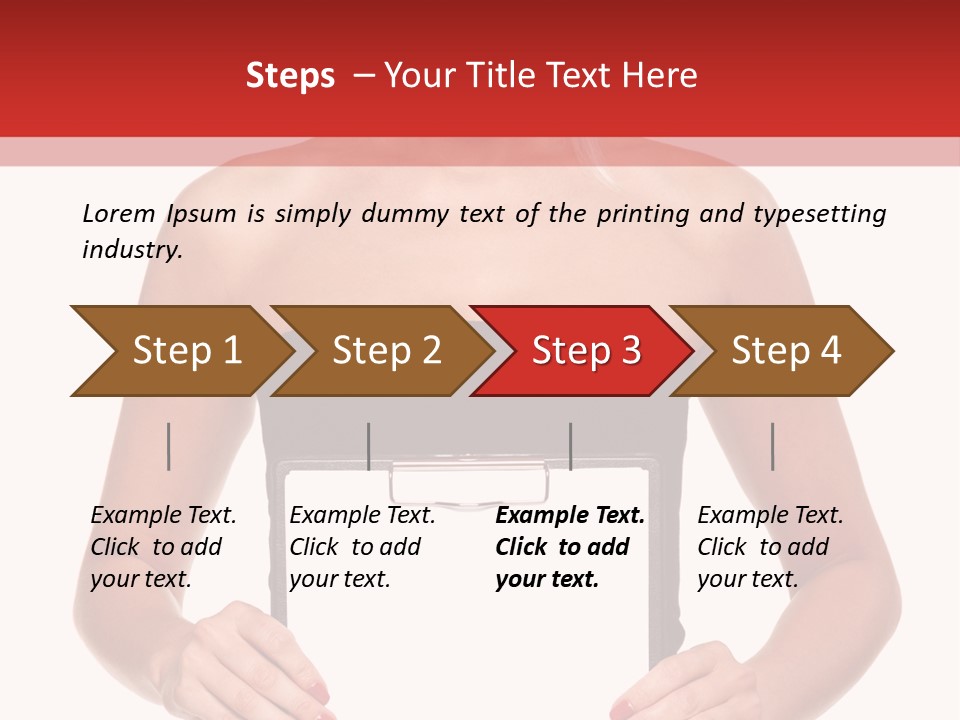 Steps – Your Title Text Here

Lorem Ipsum is simply dummy text of the printing and typesetting industry.

Step 1

Step 2

Step 3

Step 4

Example Text. Click to add your text.

Example Text. Click to add your text.

Example Text. Click to add your text.

Example Text. Click to add your text.